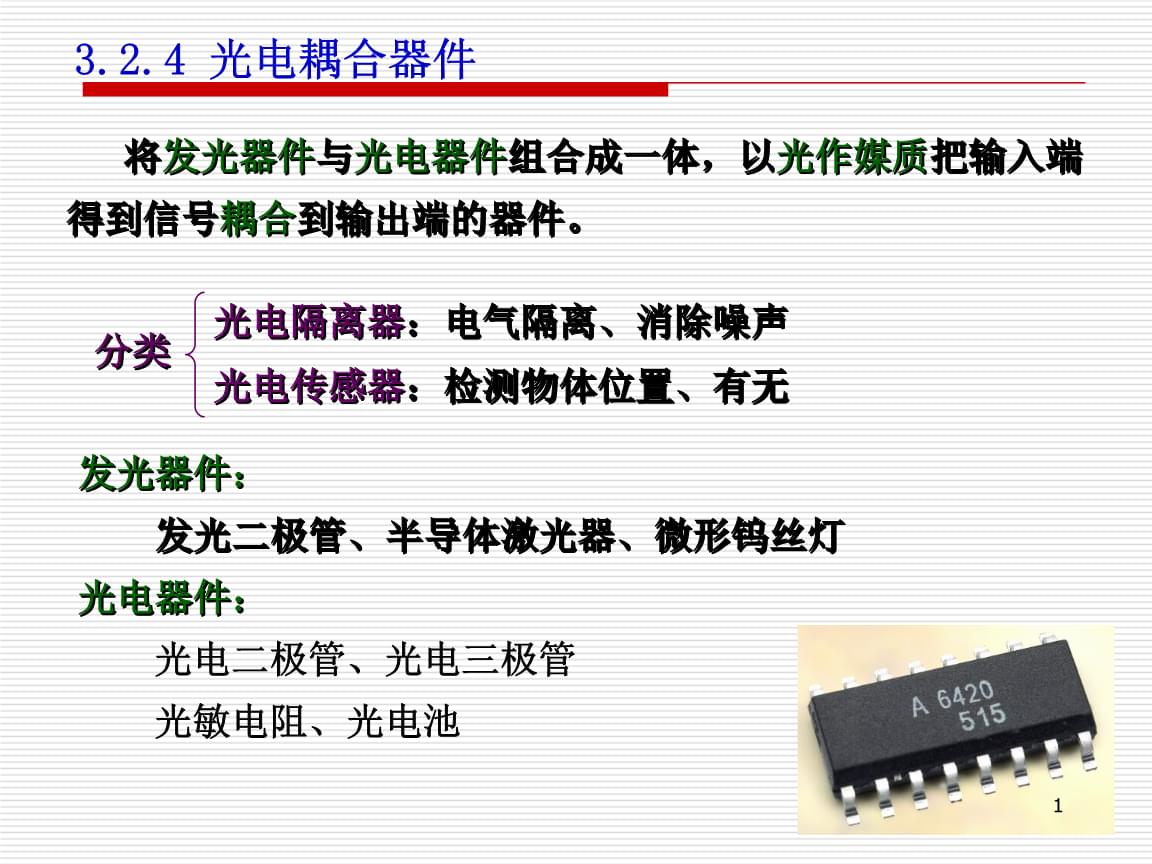 3.2.4 光电耦合器件

将发光器件与光电器件组合成一体，以光作媒质把输入端得到信号耦合到输出端的器件。

分类
光电隔离器：电气隔离、消除噪声
光电传感器：检测物体位置、有无

发光器件：
发光二极管、半导体激光器、微形钨丝灯
光电器件：
光电二极管、光电三极管
光敏电阻、光电池

A 6420
515

1